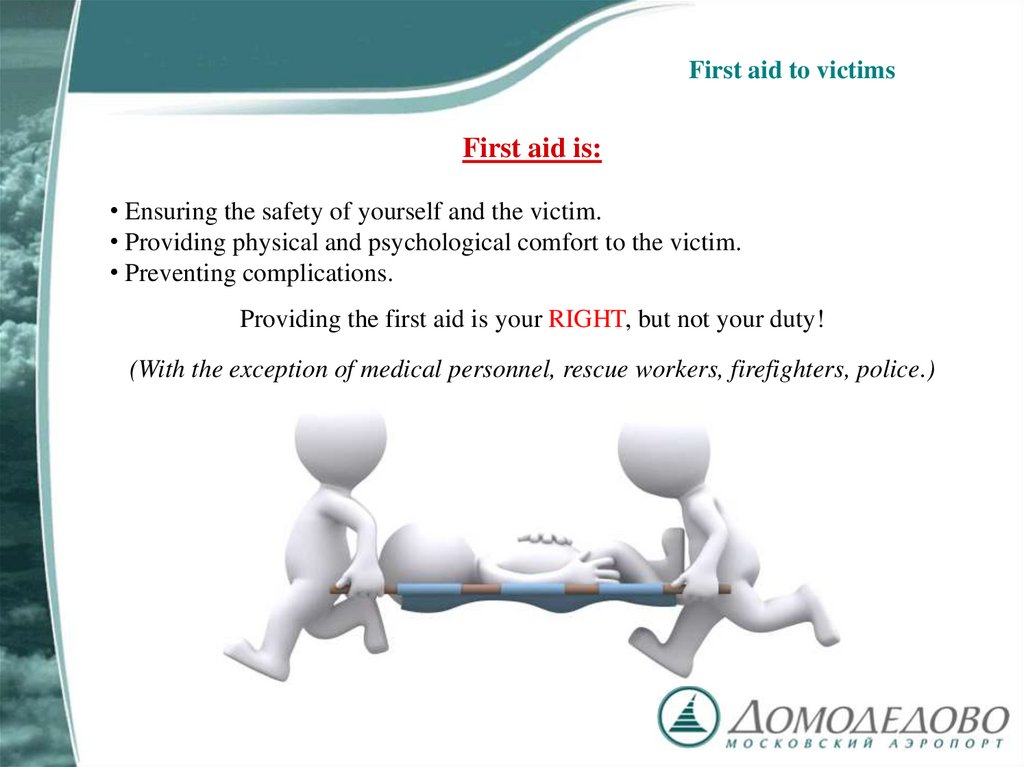 First aid to victims

First aid is:

• Ensuring the safety of yourself and the victim.
• Providing physical and psychological comfort to the victim.
• Preventing complications.

Providing the first aid is your RIGHT, but not your duty!

(With the exception of medical personnel, rescue workers, firefighters, police.)

ДОМОДЕДОВО
МОСКОВСКИЙ АЭРОПОРТ